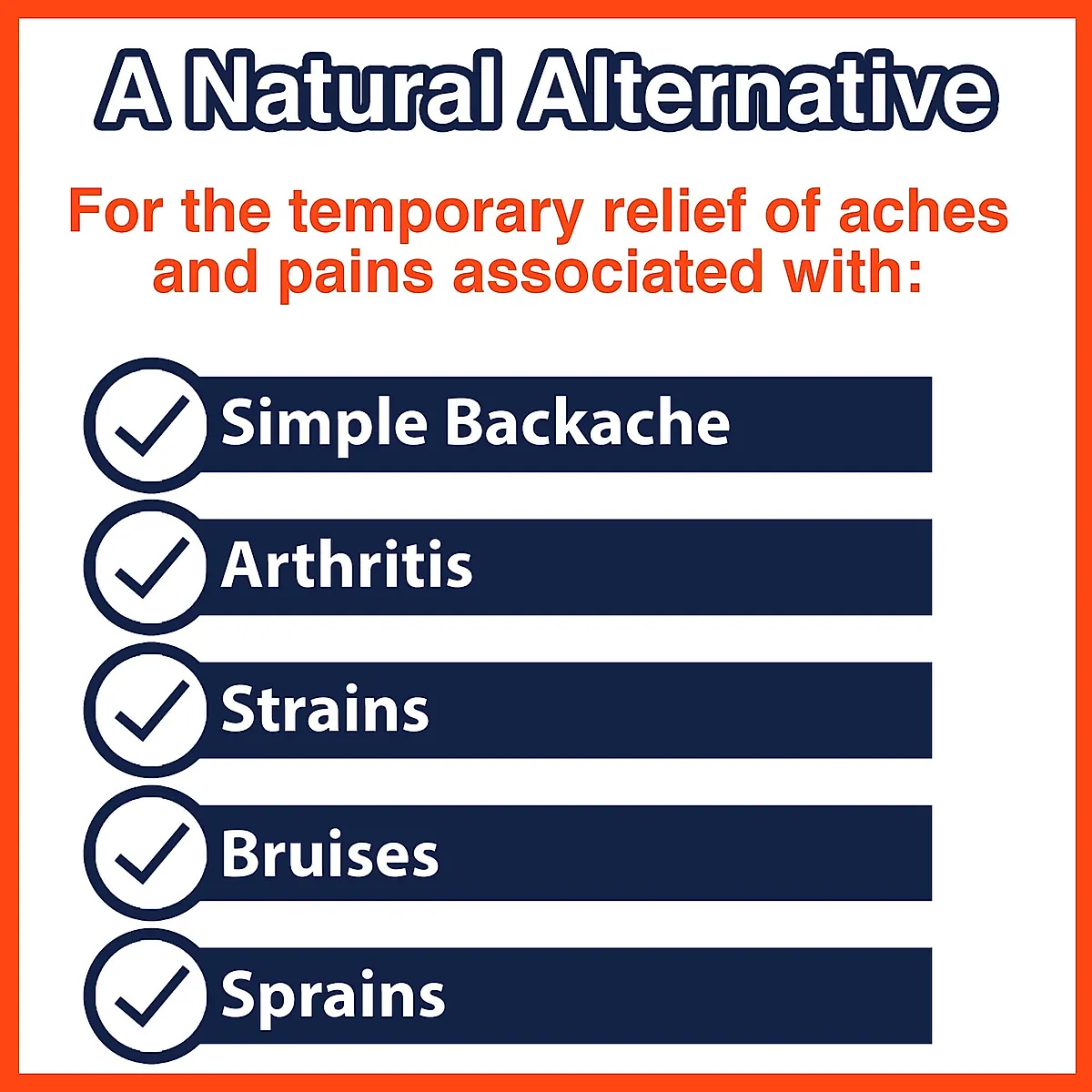 A Natural Alternative

For the temporary relief of aches and pains associated with:

Simple Backache

Arthritis

Strains

Bruises

Sprains